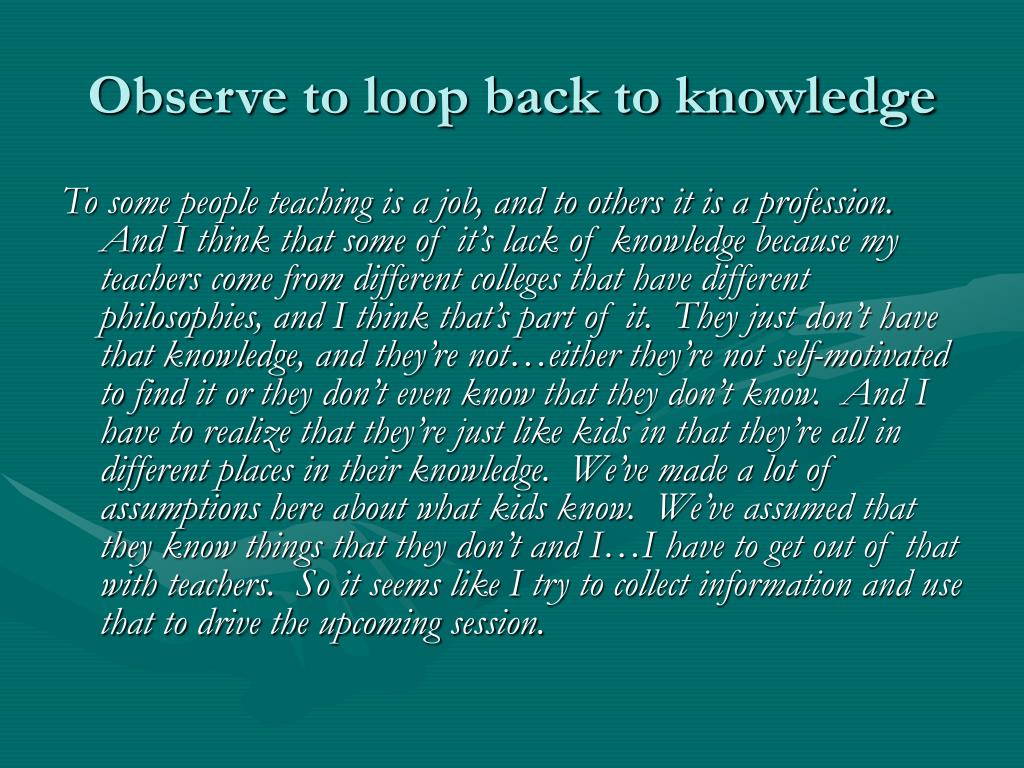 Observe to loop back to knowledge

To some people teaching is a job, and to others it is a profession. And I think that some of it's lack of knowledge because my teachers come from different colleges that have different philosophies, and I think that's part of it. They just don't have that knowledge, and they're not…either they're not self-motivated to find it or they don't even know that they don't know. And I have to realize that they're just like kids in that they're all in different places in their knowledge. We've made a lot of assumptions here about what kids know. We've assumed that they know things that they don't and I…I have to get out of that with teachers. So it seems like I try to collect information and use that to drive the upcoming session.